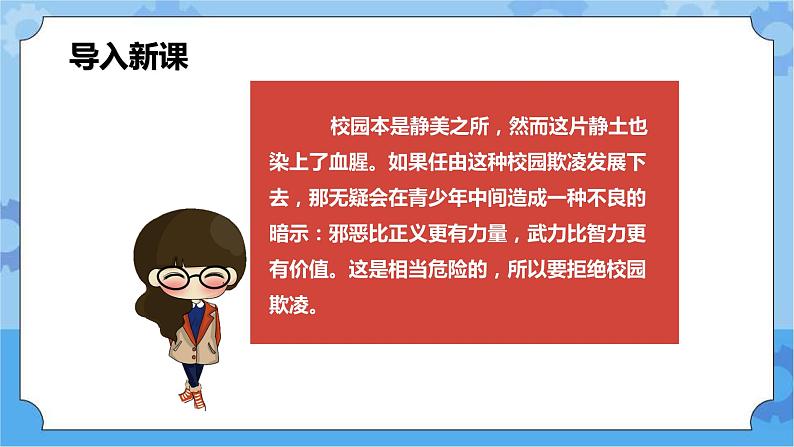 导入新课

校园本是静美之所，然而这片静土也染上了血腥。如果任由这种校园欺凌发展下去，那无疑会在青少年中间造成一种不良的暗示：邪恶比正义更有力量，武力比智力更有价值。这是相当危险的，所以要拒绝校园欺凌。